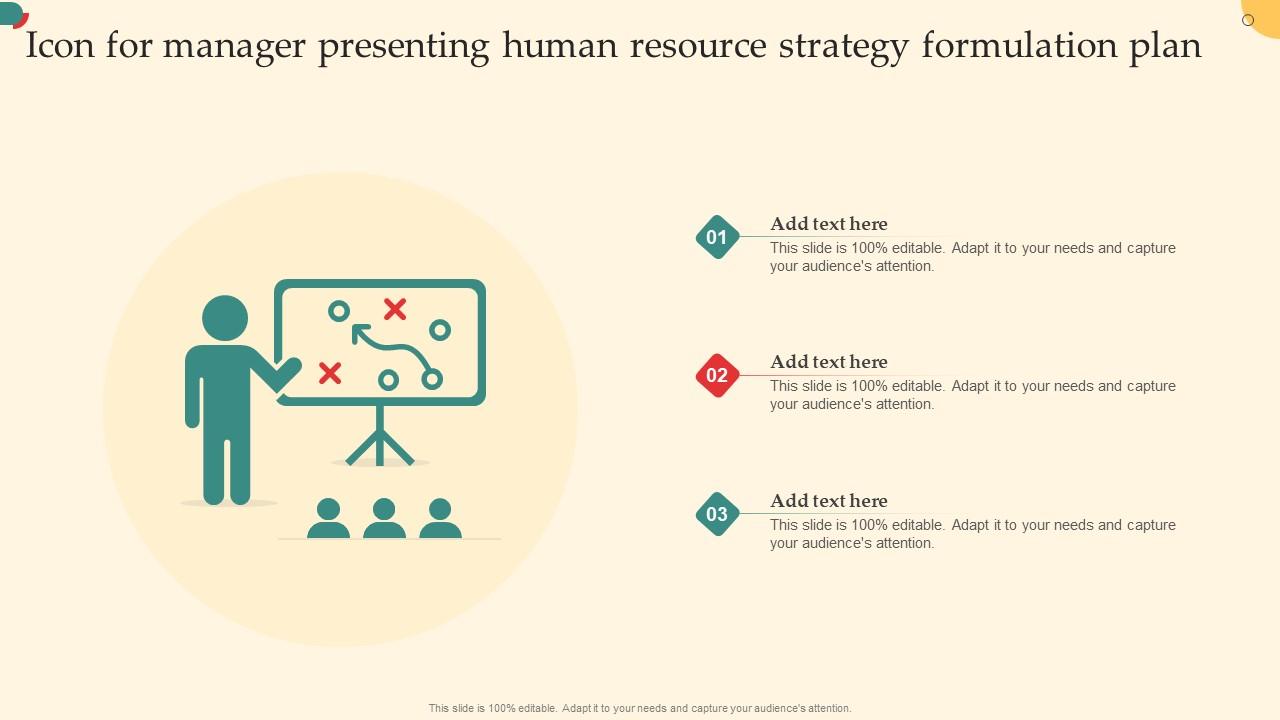 Icon for manager presenting human resource strategy formulation plan

01
Add text here
This slide is 100% editable. Adapt it to your needs and capture your audience's attention.

02
Add text here
This slide is 100% editable. Adapt it to your needs and capture your audience's attention.

03
Add text here
This slide is 100% editable. Adapt it to your needs and capture your audience's attention.

This slide is 100% editable. Adapt it to your needs and capture your audience's attention.